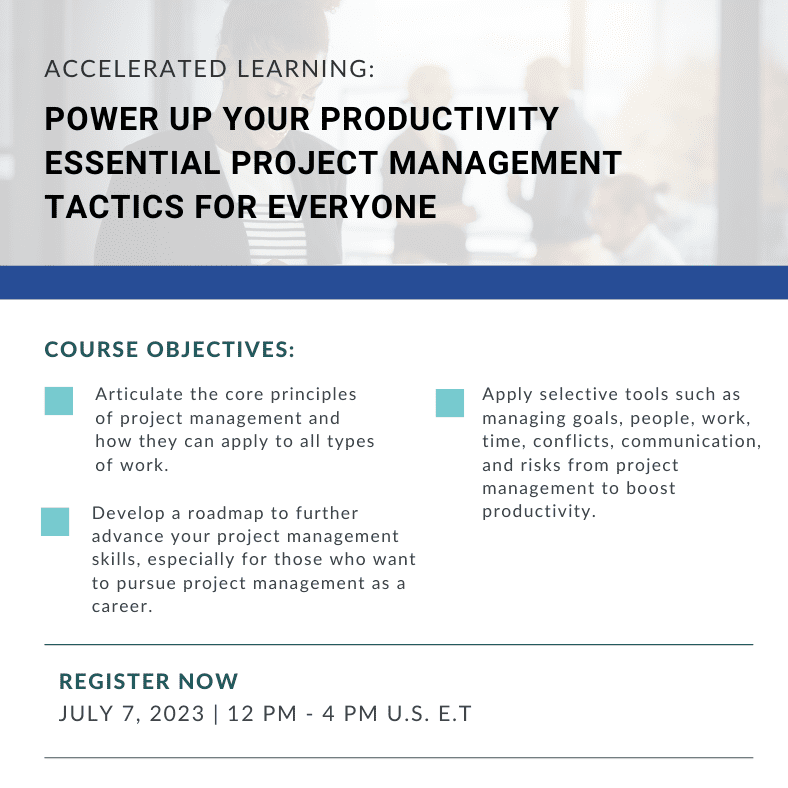 ACCELERATED LEARNING:

POWER UP YOUR PRODUCTIVITY ESSENTIAL PROJECT MANAGEMENT TACTICS FOR EVERYONE

COURSE OBJECTIVES:

Articulate the core principles of project management and how they can apply to all types of work.

Develop a roadmap to further advance your project management skills, especially for those who want to pursue project management as a career.

Apply selective tools such as managing goals, people, work, time, conflicts, communication, and risks from project management to boost productivity.

REGISTER NOW

JULY 7, 2023 | 12 PM - 4 PM U.S. E.T